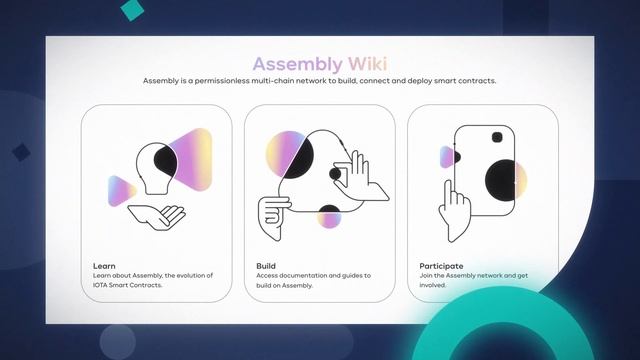 Assembly Wiki

Assembly is a permissionless multi-chain network to build, connect and deploy smart contracts.

Learn
Learn about Assembly, the evolution of IOTA Smart Contracts.

Build
Access documentation and guides to build on Assembly.

Participate
Join the Assembly network and get involved.